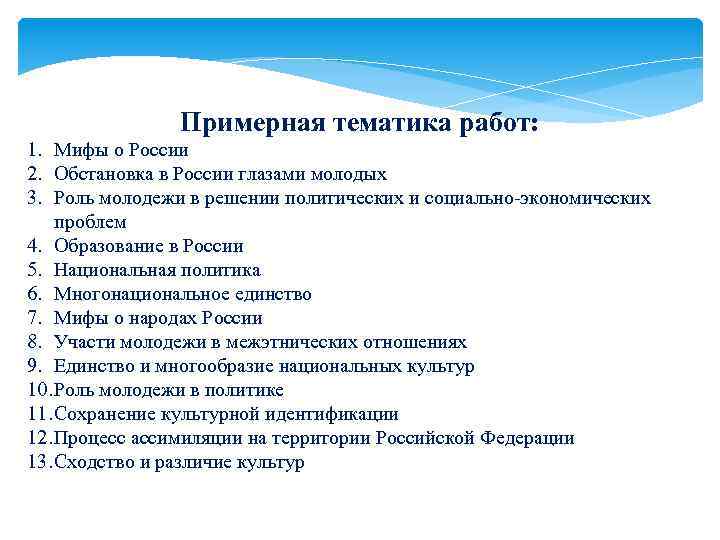 Примерная тематика работ:

1. Мифы о России
2. Обстановка в России глазами молодых
3. Роль молодежи в решении политических и социально-экономических проблем
4. Образование в России
5. Национальная политика
6. Многонациональное единство
7. Мифы о народах России
8. Участи молодежи в межэтнических отношениях
9. Единство и многообразие национальных культур
10. Роль молодежи в политике
11. Сохранение культурной идентификации
12. Процесс ассимиляции на территории Российской Федерации
13. Сходство и различие культур